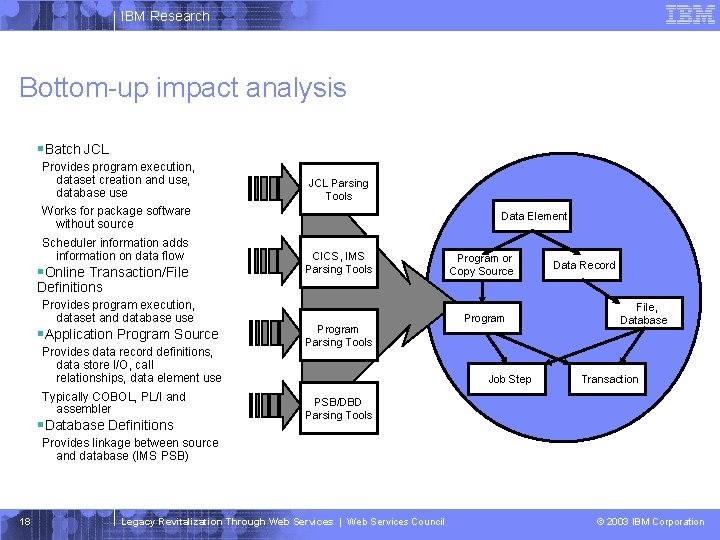 IBM Research

IBM

Bottom-up impact analysis

▪Batch JCL

Provides program execution, dataset creation and use, database use

Works for package software without source

Scheduler information adds information on data flow

▪Online Transaction/File Definitions

Provides program execution, dataset and database use

▪Application Program Source

Provides data record definitions, data store I/O, call relationships, data element use

Typically COBOL, PL/I and assembler

▪Database Definitions

Provides linkage between source and database (IMS PSB)

JCL Parsing Tools

CICS, IMS Parsing Tools

Program Parsing Tools

PSB/DBD Parsing Tools

Data Element

Program or Copy Source

Data Record

Program

File, Database

Job Step

Transaction

18

Legacy Revitalization Through Web Services | Web Services Council

© 2003 IBM Corporation